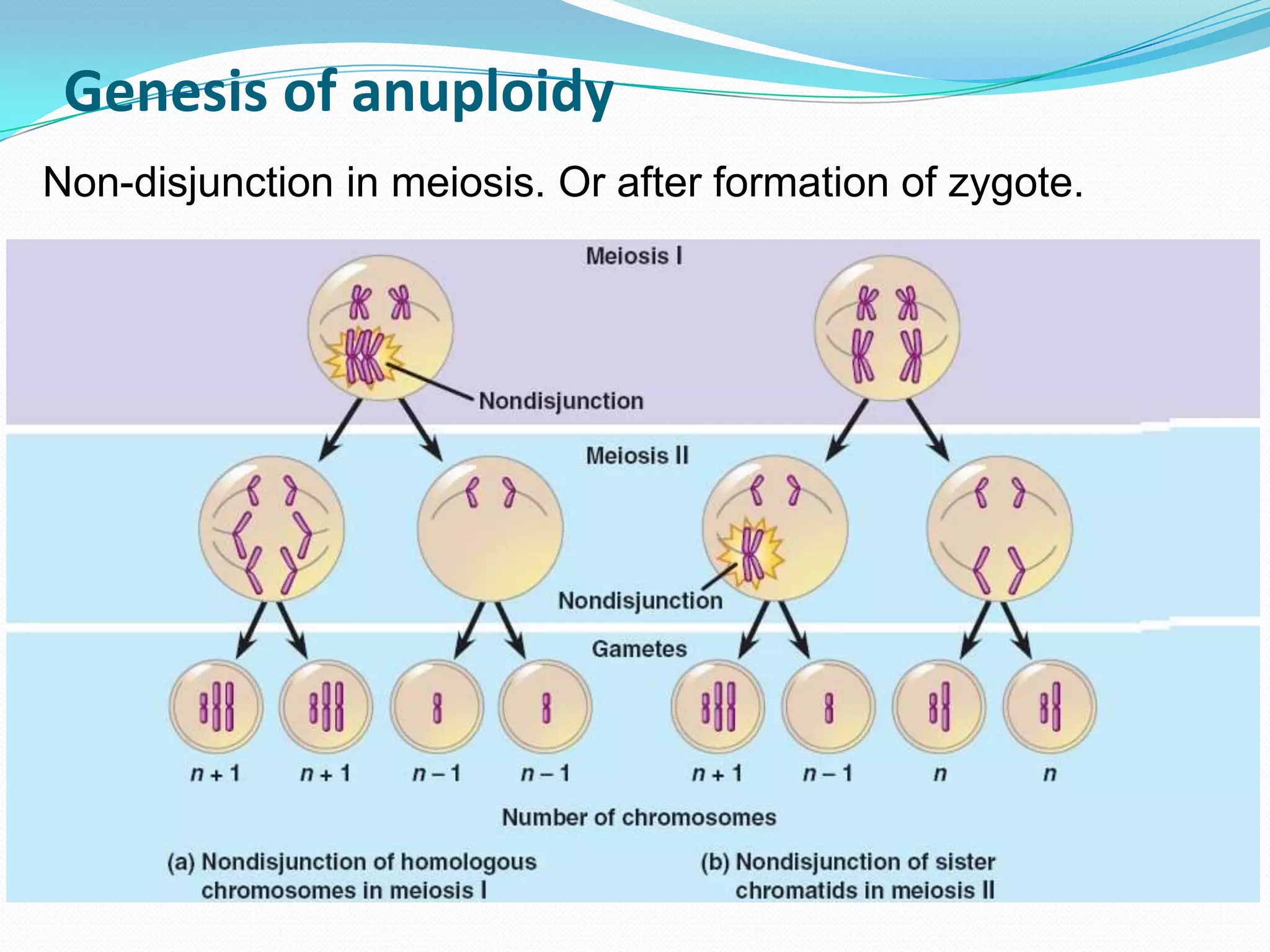 Genesis of anuploidy

Non-disjunction in meiosis. Or after formation of zygote.

Meiosis I

Nondisjunction

Meiosis II

Nondisjunction

Gametes

$n+1$ $n+1$ $n-1$ $n-1$ $n+1$ $n-1$ $n$ $n$

Number of chromosomes

(a) Nondisjunction of homologous chromosomes in meiosis I

(b) Nondisjunction of sister chromatids in meiosis II